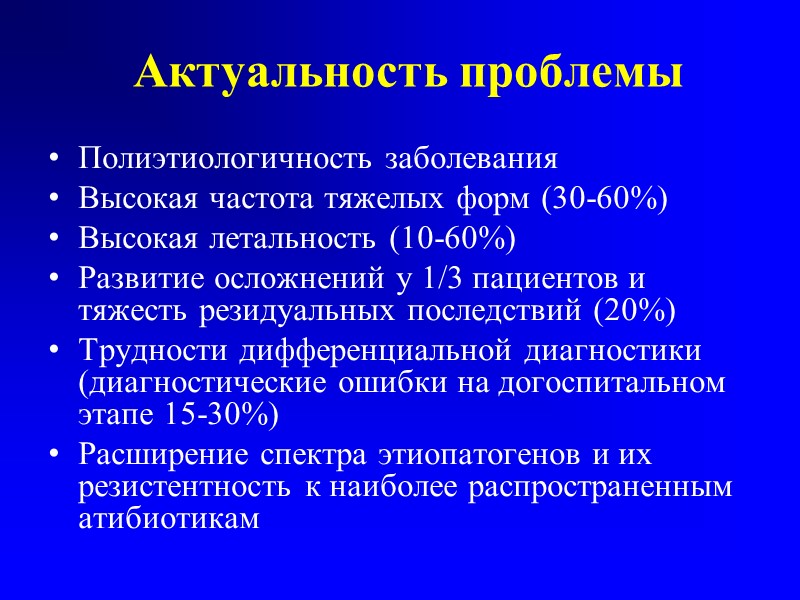 Актуальность проблемы

• Полиэтиологичность заболевания
• Высокая частота тяжелых форм (30-60%)
• Высокая летальность (10-60%)
• Развитие осложнений у 1/3 пациентов и тяжесть резидуальных последствий (20%)
• Трудности дифференциальной диагностики (диагностические ошибки на догоспитальном этапе 15-30%)
• Расширение спектра этиопатогенов и их резистентность к наиболее распространенным атибиотикам